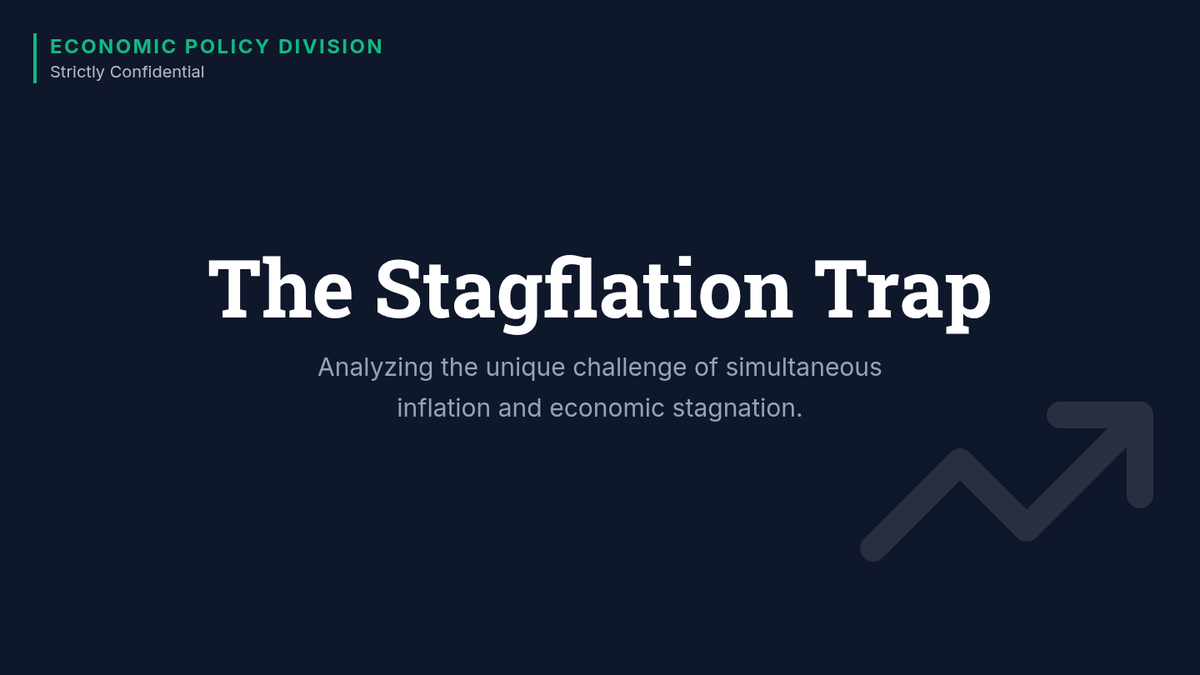 ECONOMIC POLICY DIVISION
Strictly Confidential

The Stagflation Trap

Analyzing the unique challenge of simultaneous inflation and economic stagnation.